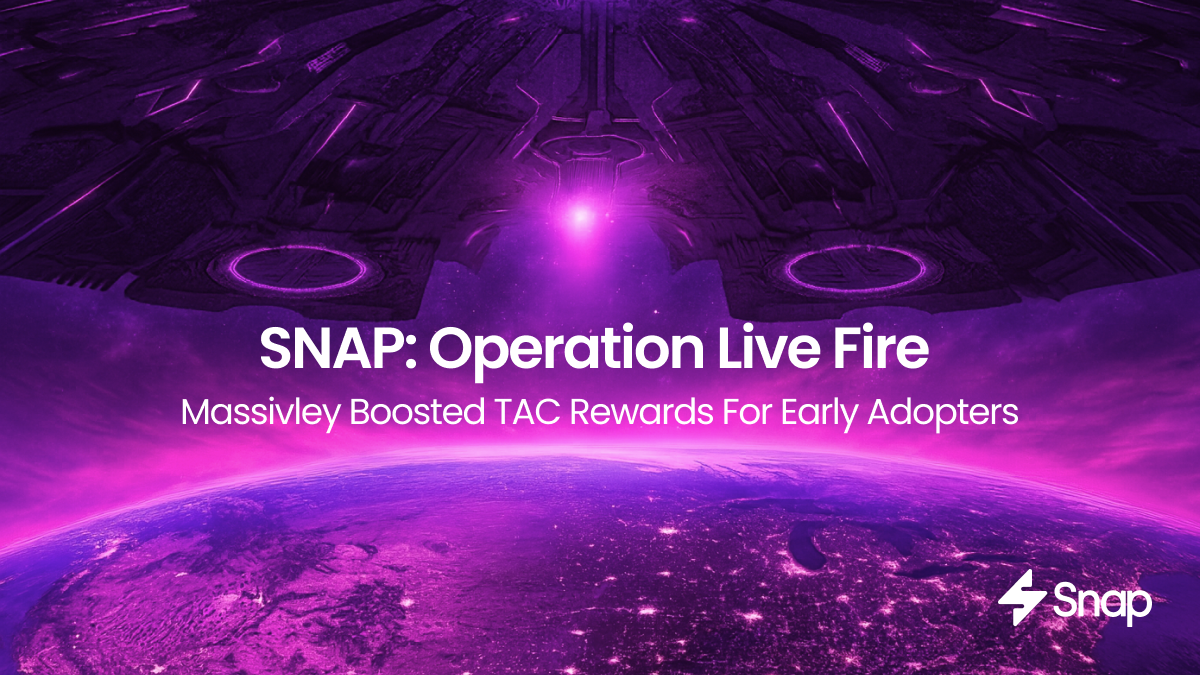 SNAP: Operation Live Fire

Massivley Boosted TAC Rewards For Early Adopters

Snap